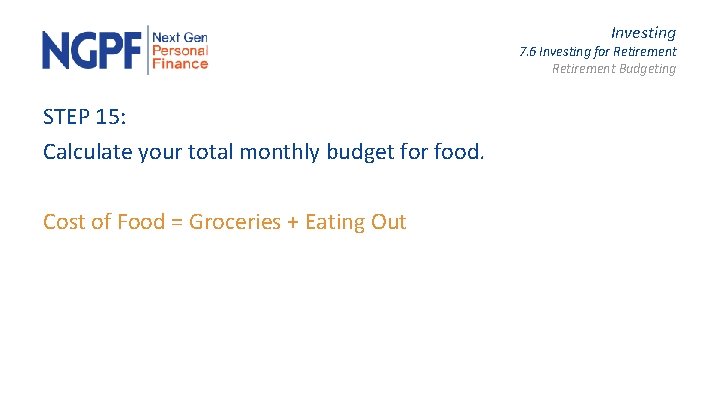 NGPF Next Gen Personal Finance

Investing
7.6 Investing for Retirement
Retirement Budgeting

STEP 15:
Calculate your total monthly budget for food.

Cost of Food = Groceries + Eating Out